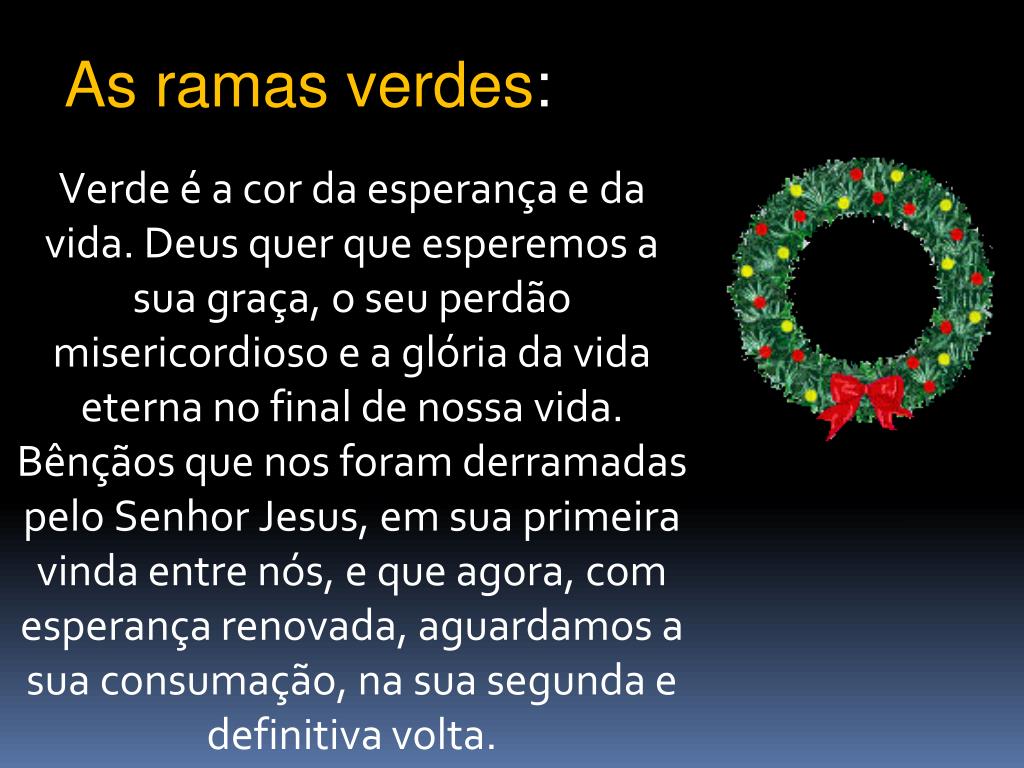 As ramas verdes:

Verde é a cor da esperança e da vida. Deus quer que esperemos a sua graça, o seu perdão misericordioso e a glória da vida eterna no final de nossa vida. Bênçãos que nos foram derramadas pelo Senhor Jesus, em sua primeira vinda entre nós, e que agora, com esperança renovada, aguardamos a sua consumação, na sua segunda e definitiva volta.